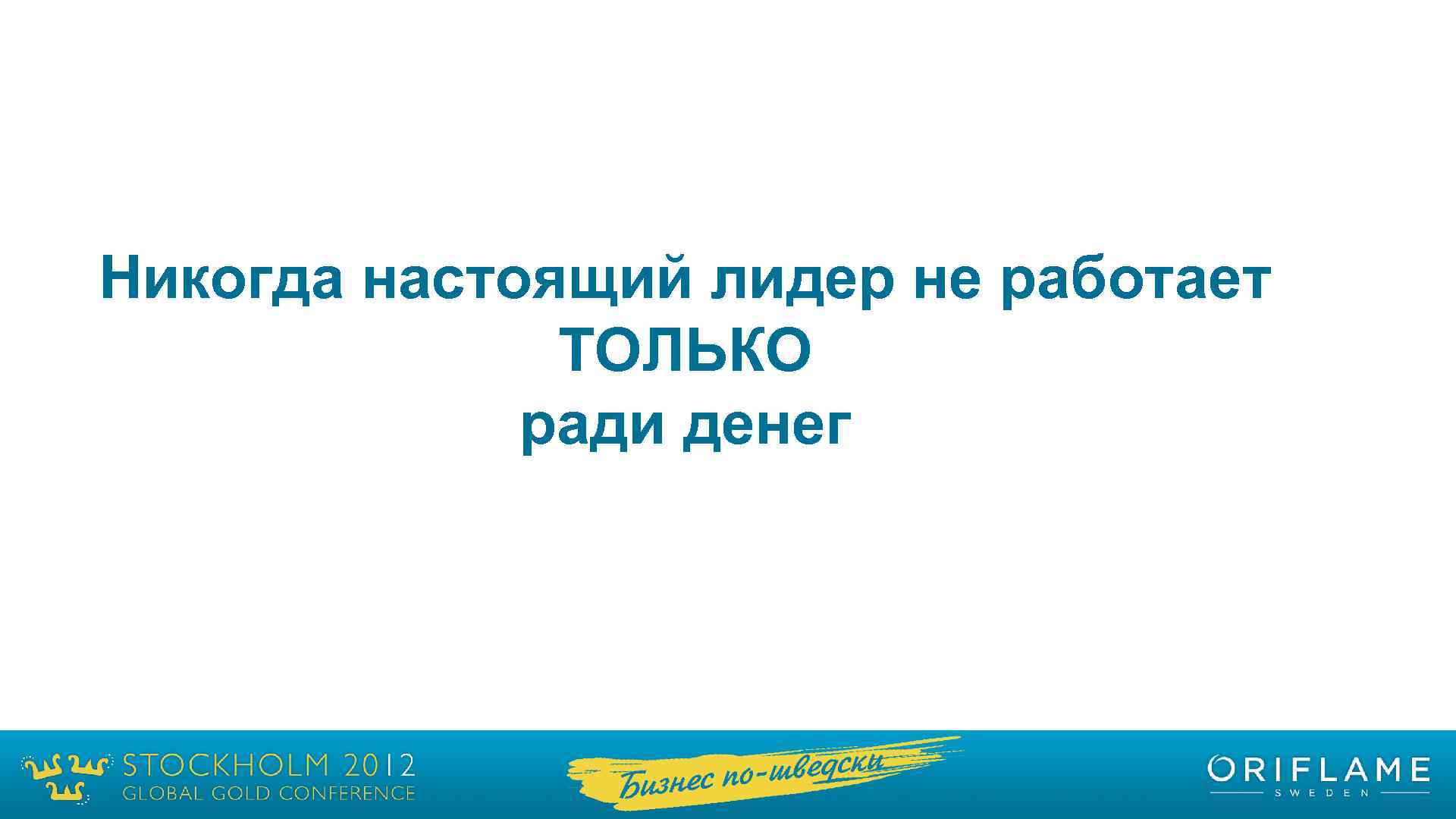 Никогда настоящий лидер не работает
ТОЛЬКО
ради денег

STOCKHOLM 2012
GLOBAL GOLD CONFERENCE

Бизнес по-шведски

ORIFLAME
SWEDEN